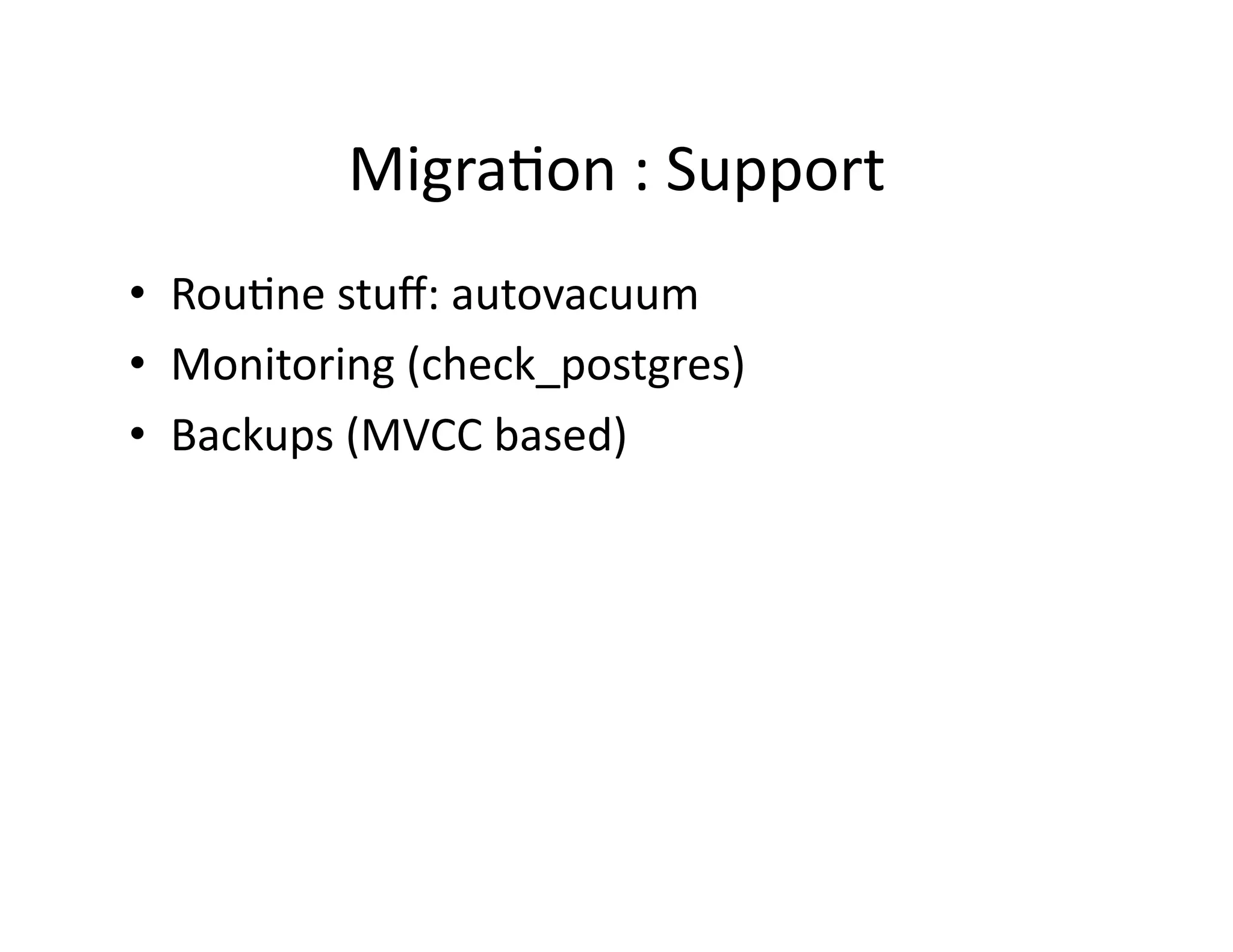 Migration : Support

• Routine stuff: autovacuum
• Monitoring (check_postgres)
• Backups (MVCC based)